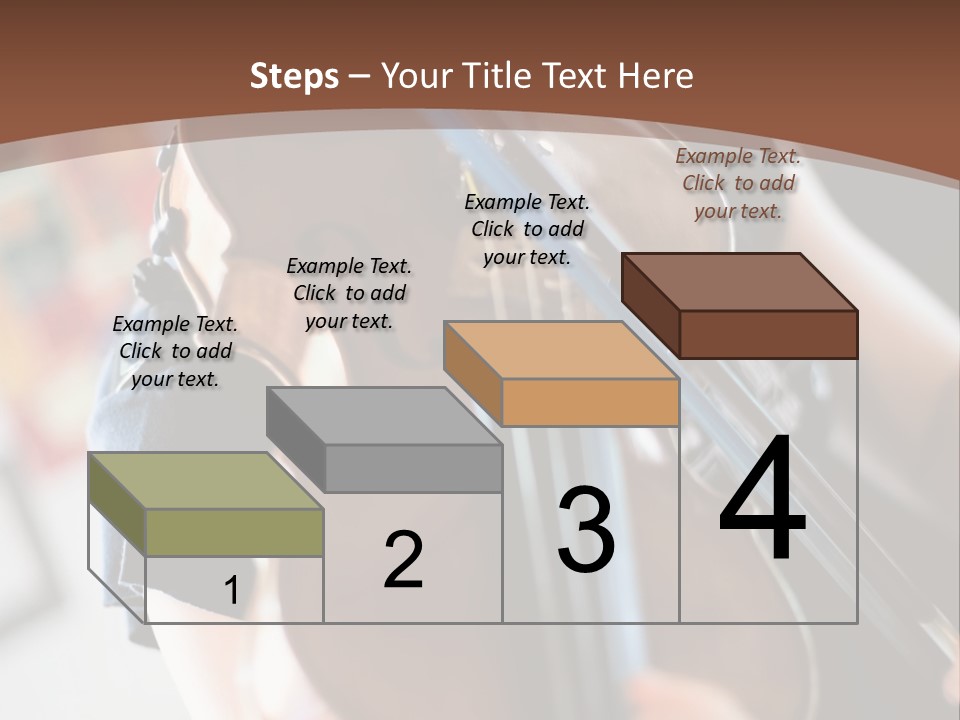 Steps – Your Title Text Here

Example Text. Click to add your text.

Example Text. Click to add your text.

Example Text. Click to add your text.

Example Text. Click to add your text.

1

2

3

4